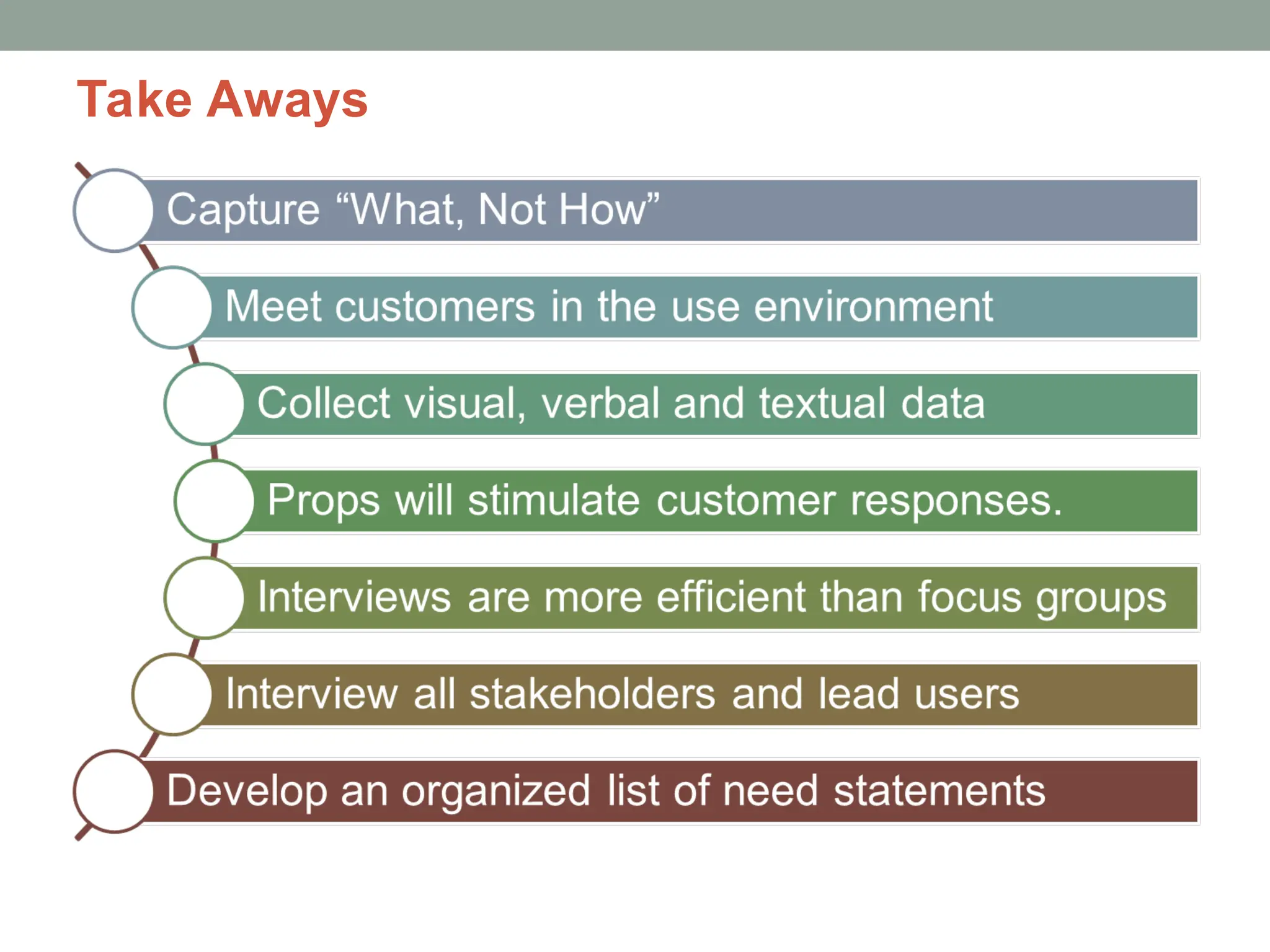 Take Aways

Capture “What, Not How”

Meet customers in the use environment

Collect visual, verbal and textual data

Props will stimulate customer responses.

Interviews are more efficient than focus groups

Interview all stakeholders and lead users

Develop an organized list of need statements